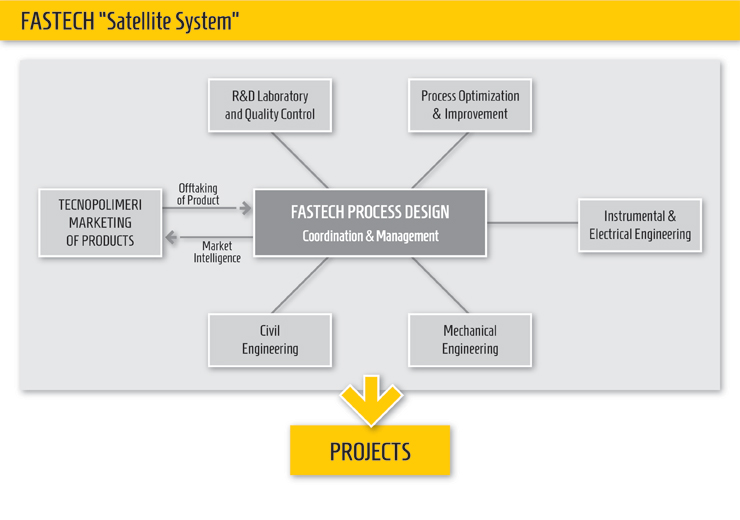 FASTECH "Satellite System"

R&D Laboratory and Quality Control

Process Optimization & Improvement

TECNOPOLIMERI MARKETING OF PRODUCTS

Offtaking of Product

Market Intelligence

FASTECH PROCESS DESIGN
Coordination & Management

Instrumental & Electrical Engineering

Civil Engineering

Mechanical Engineering

PROJECTS